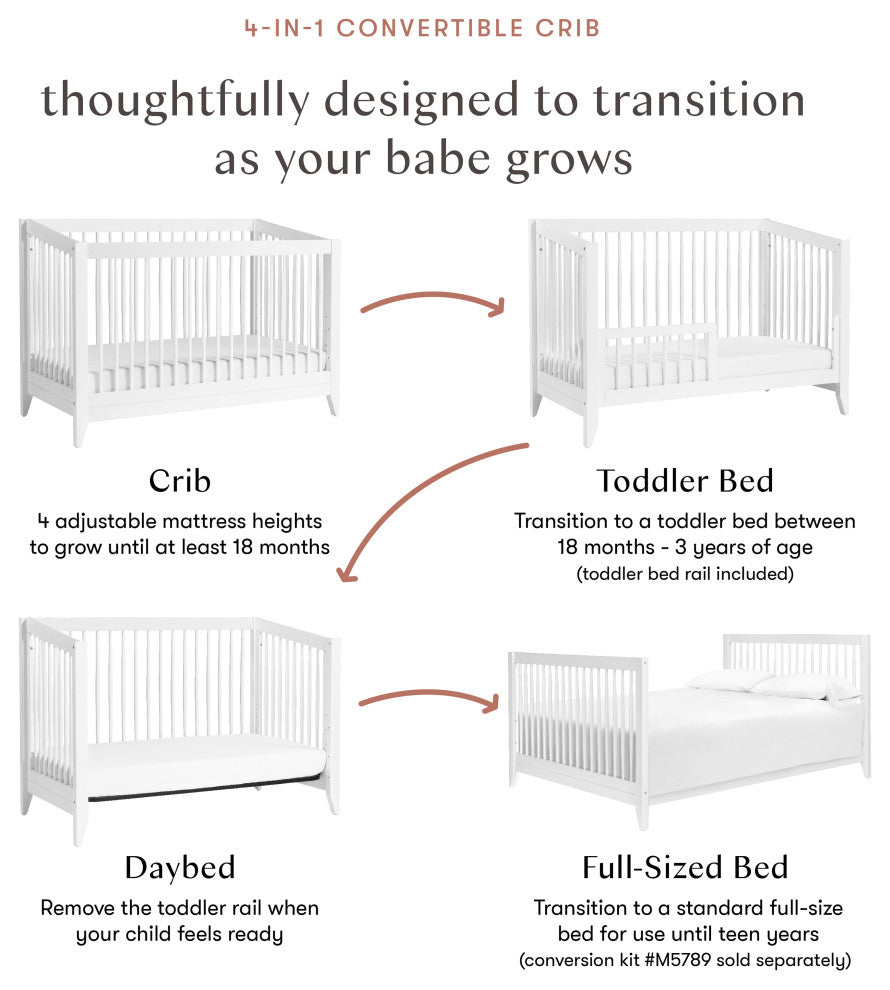 4-IN-1 CONVERTIBLE CRIB

thoughtfully designed to transition as your babe grows

Crib
4 adjustable mattress heights to grow until at least 18 months

Toddler Bed
Transition to a toddler bed between 18 months - 3 years of age
(toddler bed rail included)

Daybed
Remove the toddler rail when your child feels ready

Full-Sized Bed
Transition to a standard full-size bed for use until teen years
(conversion kit #M5789 sold separately)